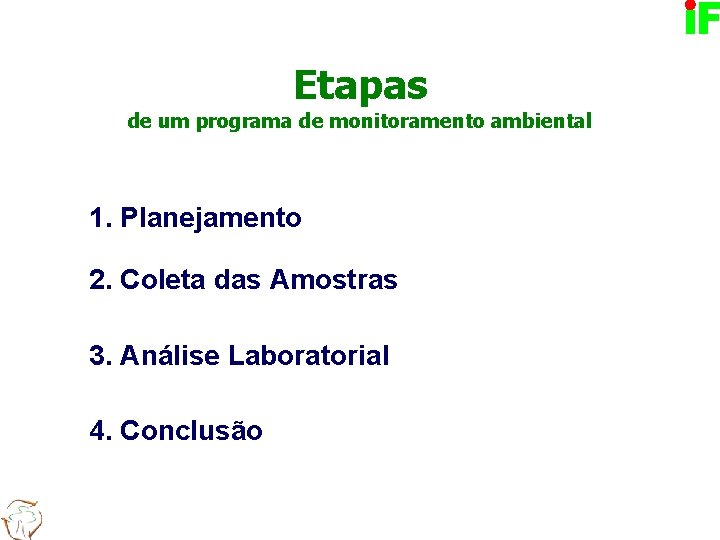 iF

Etapas
de um programa de monitoramento ambiental

1. Planejamento

2. Coleta das Amostras

3. Análise Laboratorial

4. Conclusão